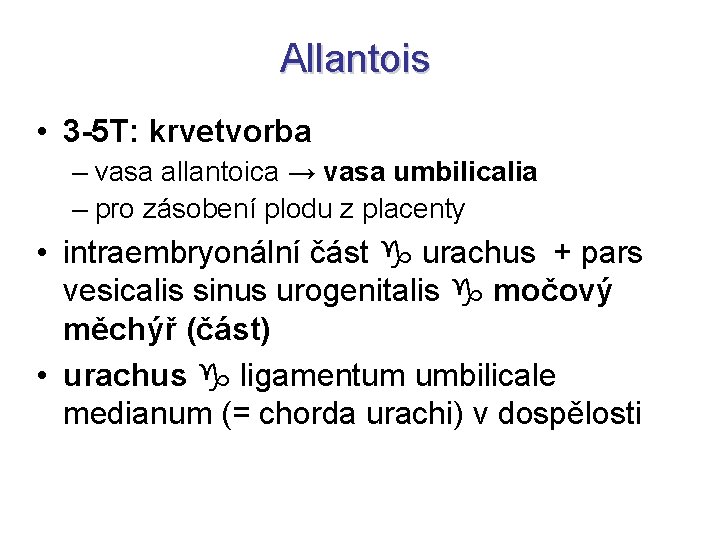 Allantois

• 3-5T: krvetvorba
– vasa allantoica → vasa umbilicalia
– pro zásobení plodu z placenty

• intraembryonální část ♑ urachus + pars vesicalis sinus urogenitalis ♑ močový měchýř (část)

• urachus ♑ ligamentum umbilicale medianum (= chorda urachi) v dospělosti